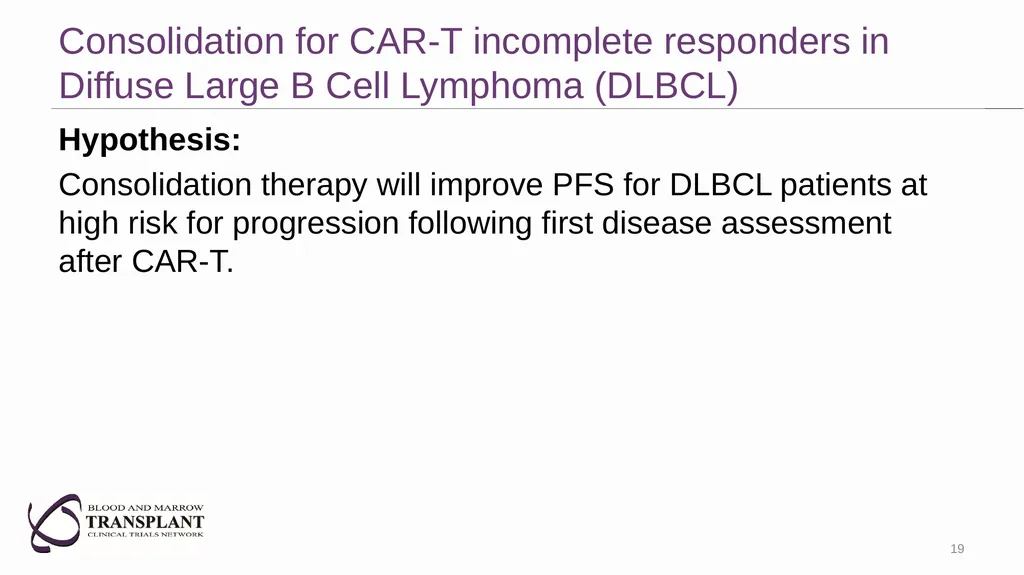 Consolidation for CAR-T incomplete responders in Diffuse Large B Cell Lymphoma (DLBCL)

**Hypothesis:**

Consolidation therapy will improve PFS for DLBCL patients at high risk for progression following first disease assessment after CAR-T.

BLOOD AND MARROW
TRANSPLANT
CLINICAL TRIALS NETWORK

19